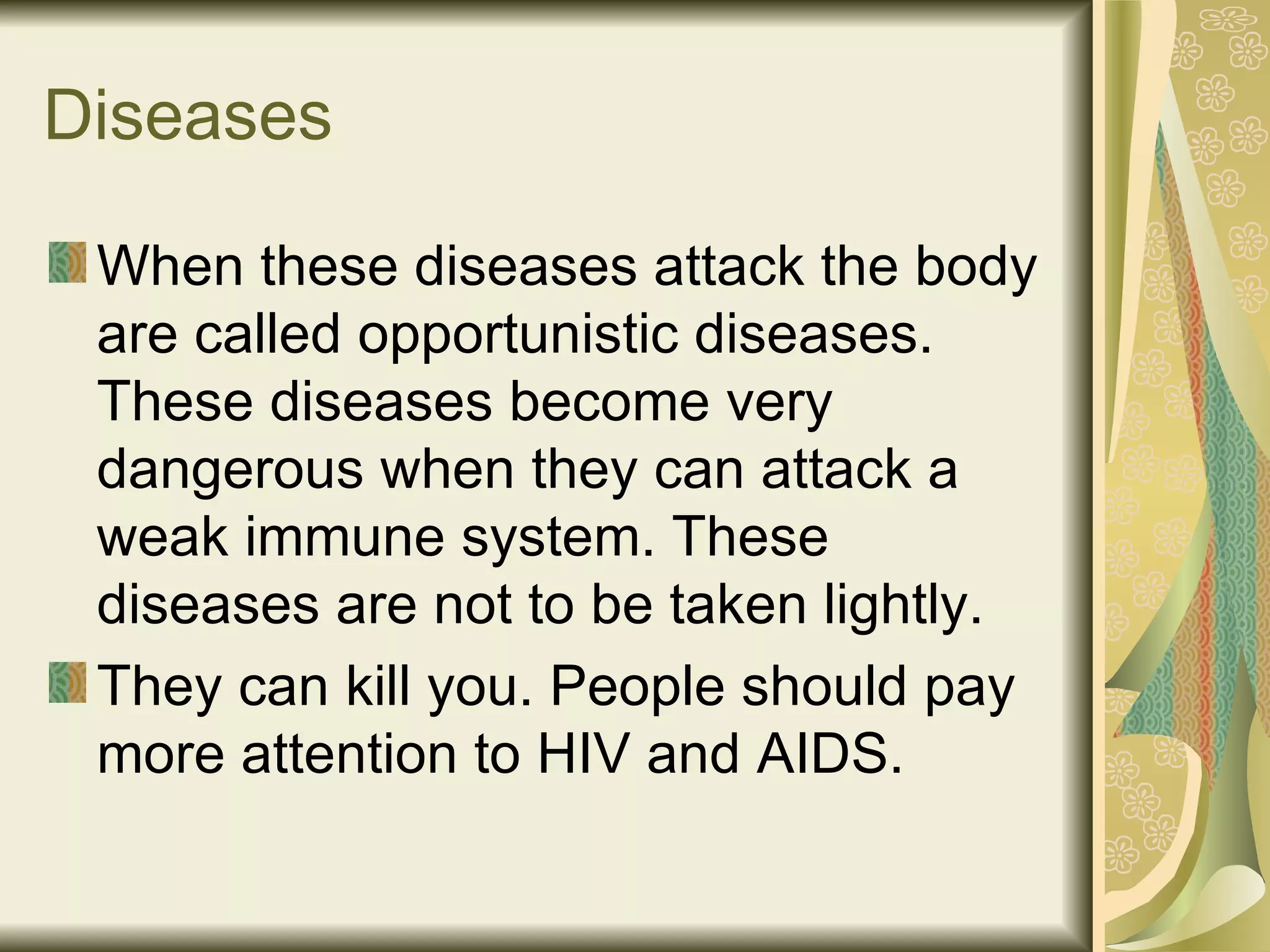 Diseases

When these diseases attack the body are called opportunistic diseases. These diseases become very dangerous when they can attack a weak immune system. These diseases are not to be taken lightly.

They can kill you. People should pay more attention to HIV and AIDS.